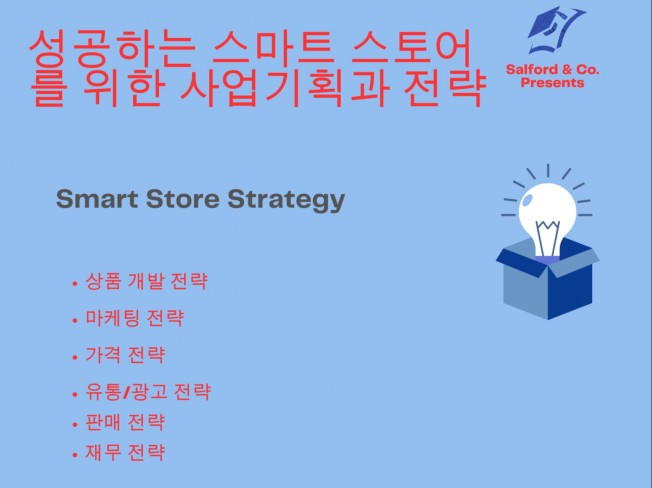 성공하는 스마트 스토어를 위한 사업기획과 전략

Salford & Co.
Presents

Smart Store Strategy

• 상품 개발 전략
• 마케팅 전략
• 가격 전략
• 유통/광고 전략
• 판매 전략
• 재무 전략